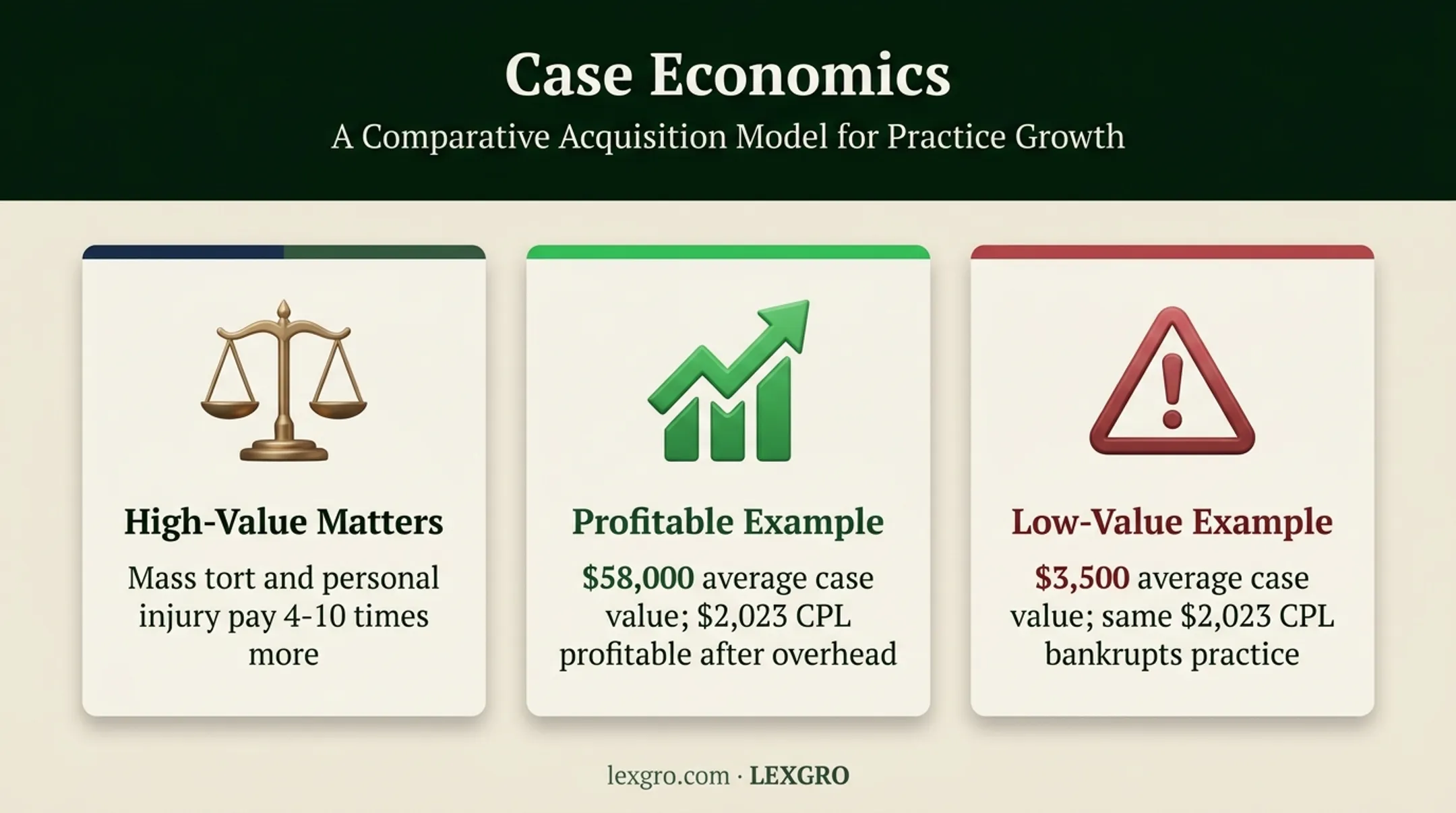 Case Economics

A Comparative Acquisition Model for Practice Growth

High-Value Matters

Mass tort and personal injury pay 4-10 times more

Profitable Example

$58,000 average case value; $2,023 CPL profitable after overhead

Low-Value Example

$3,500 average case value; same $2,023 CPL bankrupts practice

lexgro.com · LEXGRO